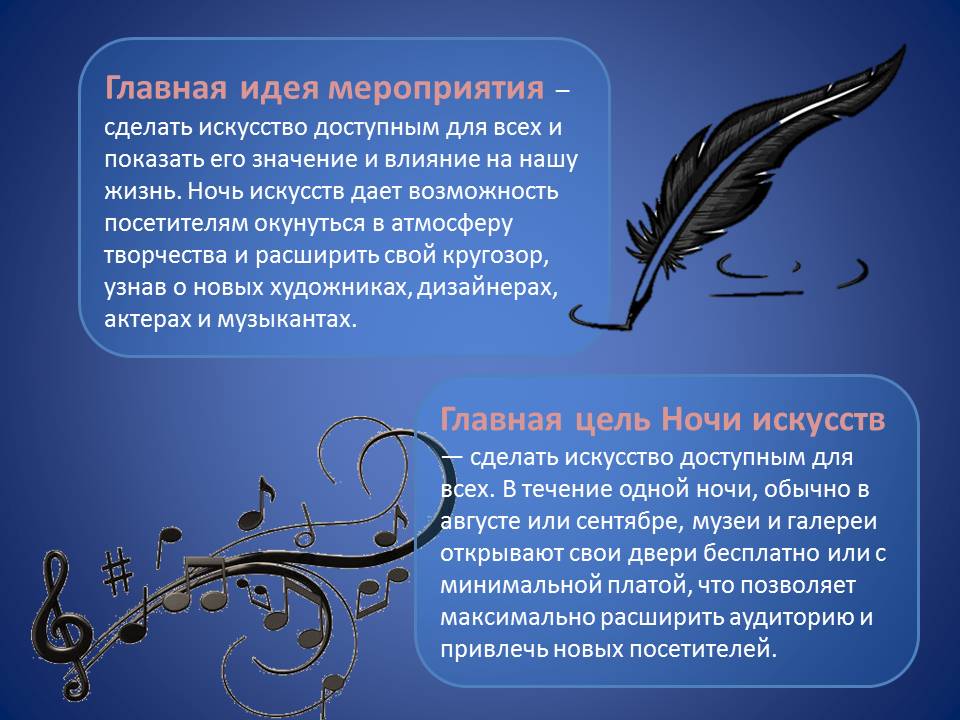 Главная идея мероприятия – сделать искусство доступным для всех и показать его значение и влияние на нашу жизнь. Ночь искусств дает возможность посетителям окунуться в атмосферу творчества и расширить свой кругозор, узнав о новых художниках, дизайнерах, актерах и музыкантах.

Главная цель Ночи искусств — сделать искусство доступным для всех. В течение одной ночи, обычно в августе или сентябре, музеи и галереи открывают свои двери бесплатно или с минимальной платой, что позволяет максимально расширить аудиторию и привлечь новых посетителей.